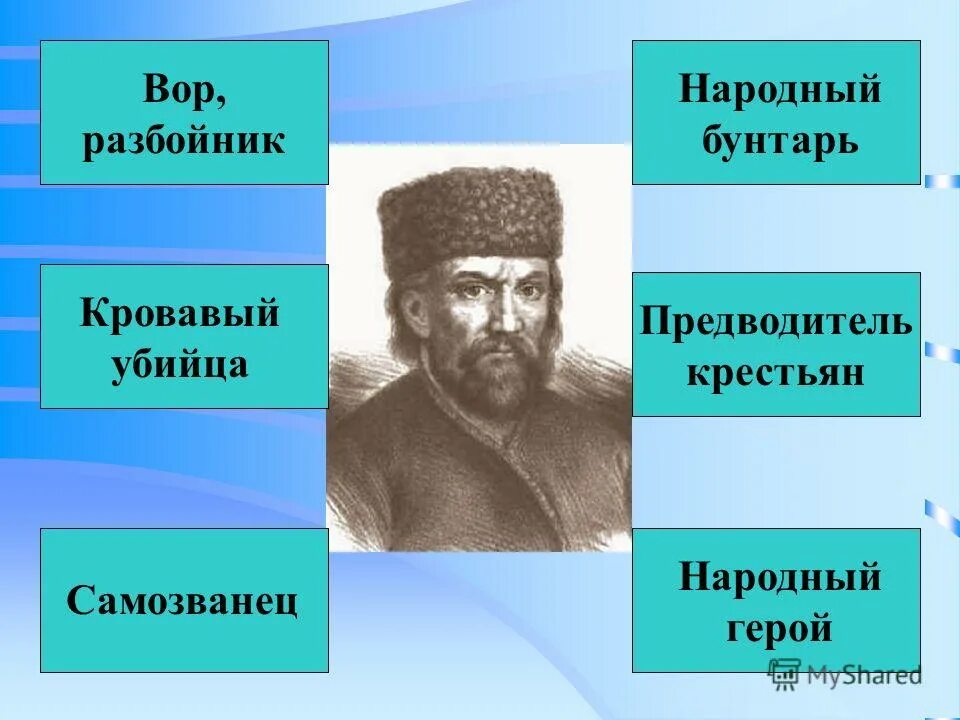 Вор, разбойник

Кровавый убийца

Самозванец

Народный бунтарь

Предводитель крестьян

Народный герой

MyShared